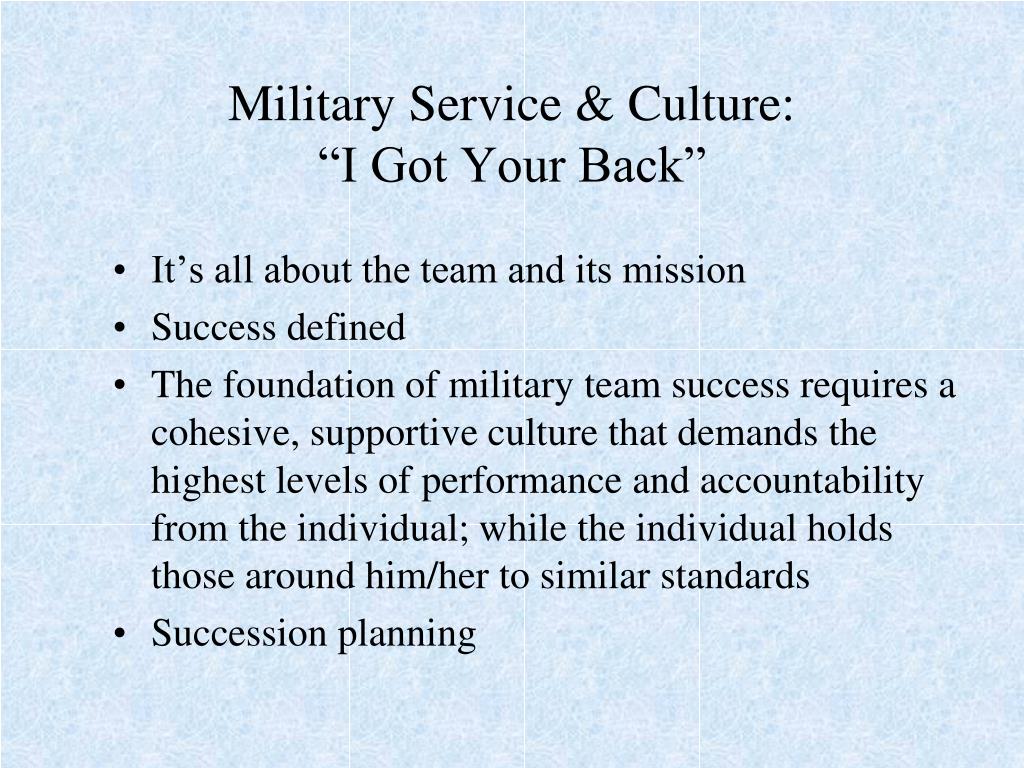 Military Service & Culture:
“I Got Your Back”

• It’s all about the team and its mission
• Success defined
• The foundation of military team success requires a cohesive, supportive culture that demands the highest levels of performance and accountability from the individual; while the individual holds those around him/her to similar standards
• Succession planning